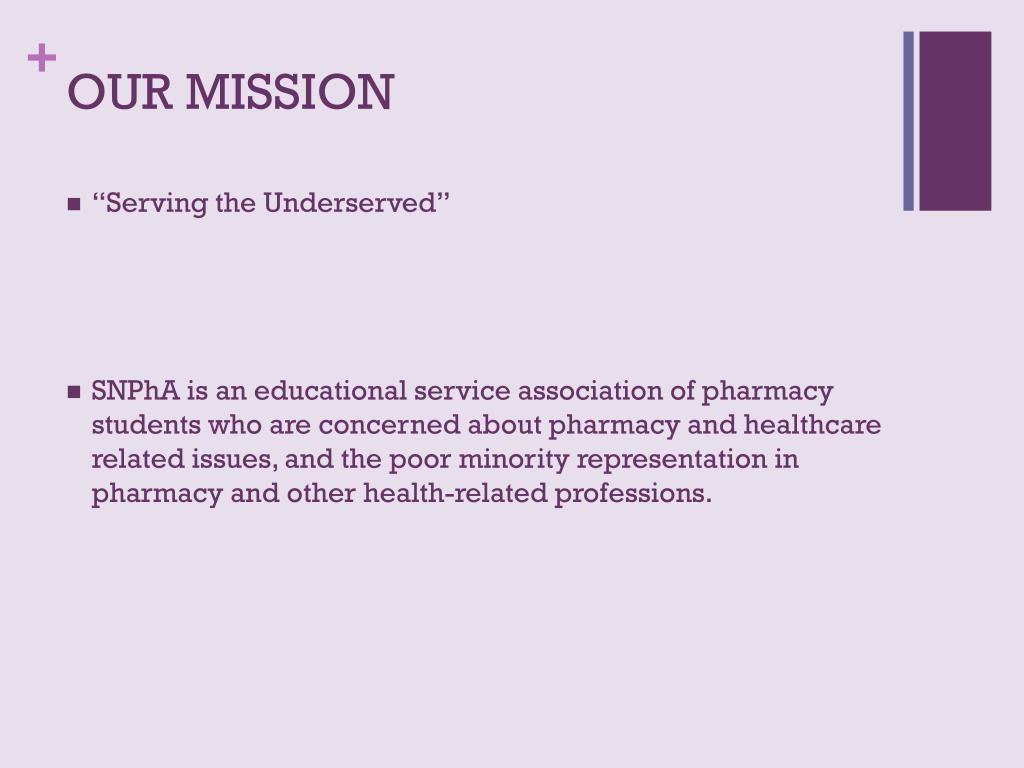 +
OUR MISSION

■ “Serving the Underserved”

■ SNPhA is an educational service association of pharmacy students who are concerned about pharmacy and healthcare related issues, and the poor minority representation in pharmacy and other health-related professions.